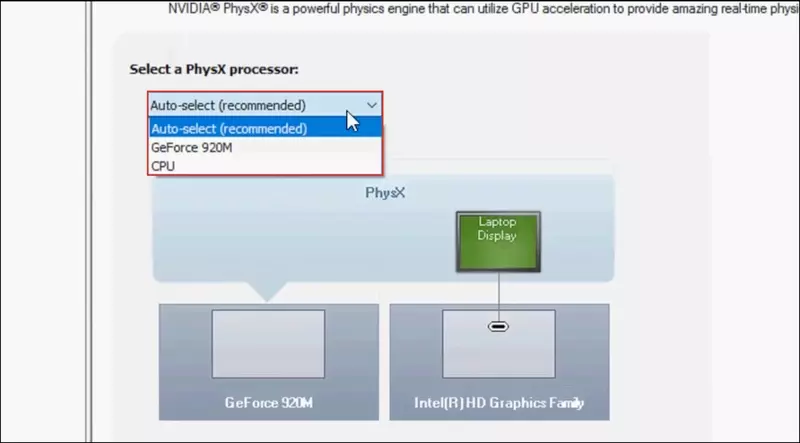 NVIDIA® PhysX® is a powerful physics engine that can utilize GPU acceleration to provide amazing real-time physi

Select a PhysX processor:

Auto-select (recommended)

Auto-select (recommended)
GeForce 920M
CPU

PhysX

Laptop Display

GeForce 920M

Intel(R) HD Graphics Family